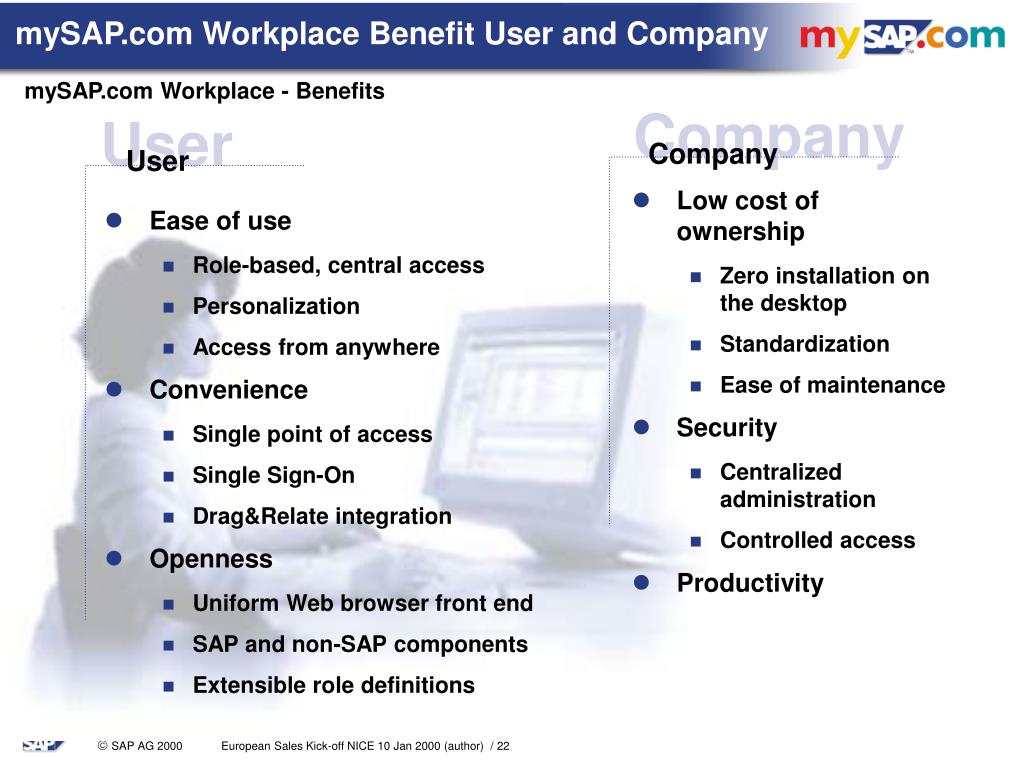 mySAP.com Workplace Benefit User and Company

mySAP.com

mySAP.com Workplace - Benefits

User

User

- Ease of use
  - Role-based, central access
  - Personalization
  - Access from anywhere
- Convenience
  - Single point of access
  - Single Sign-On
  - Drag&Relate integration
- Openness
  - Uniform Web browser front end
  - SAP and non-SAP components
  - Extensible role definitions

Company

Company

- Low cost of ownership
  - Zero installation on the desktop
  - Standardization
  - Ease of maintenance
- Security
  - Centralized administration
  - Controlled access
- Productivity

SAP

© SAP AG 2000 European Sales Kick-off NICE 10 Jan 2000 (author) / 22